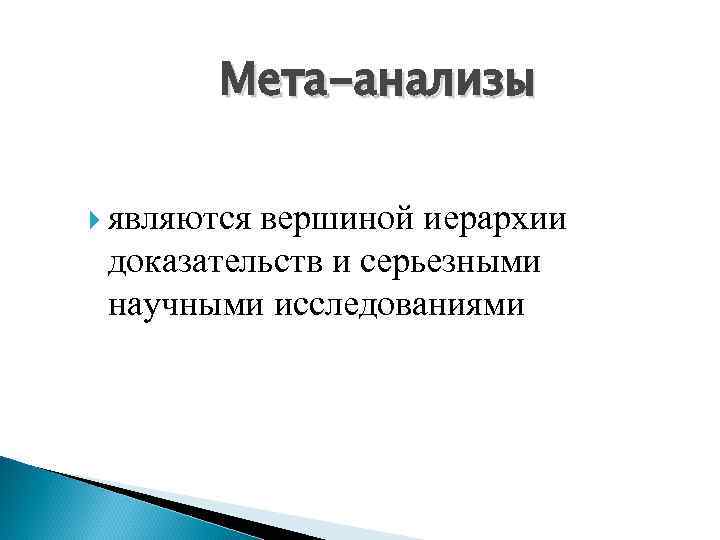 Мета-анализы

являются вершиной иерархии доказательств и серьезными научными исследованиями